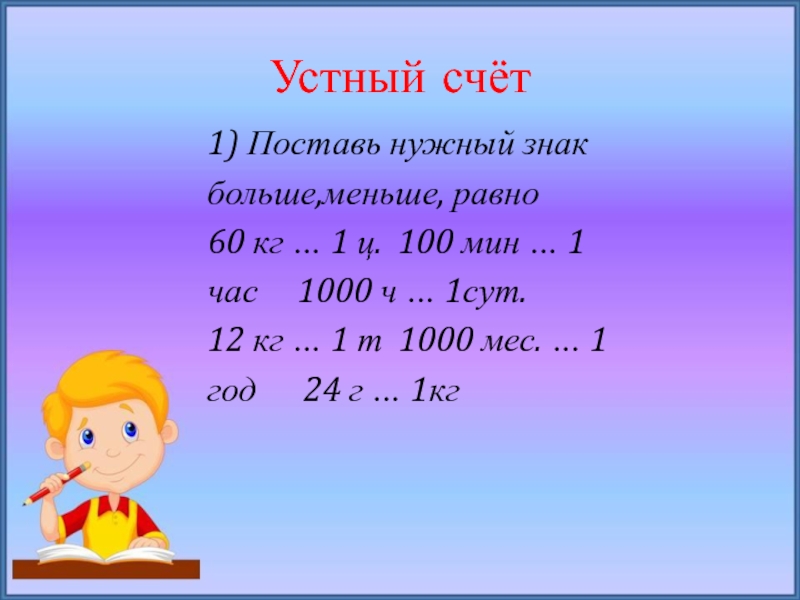 Устный счёт

1) Поставь нужный знак больше,меньше, равно
60 кг … 1 ц. 100 мин … 1 час 1000 ч … 1сут.
12 кг … 1 т 1000 мес. … 1 год 24 г … 1кг